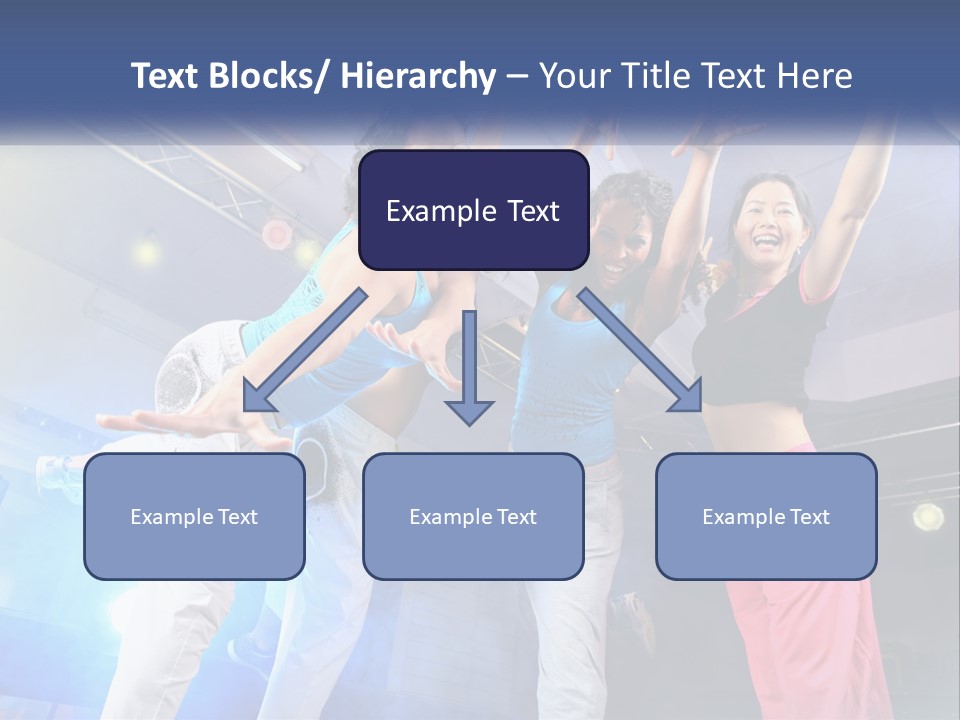 Text Blocks/ Hierarchy – Your Title Text Here

Example Text

Example Text

Example Text

Example Text